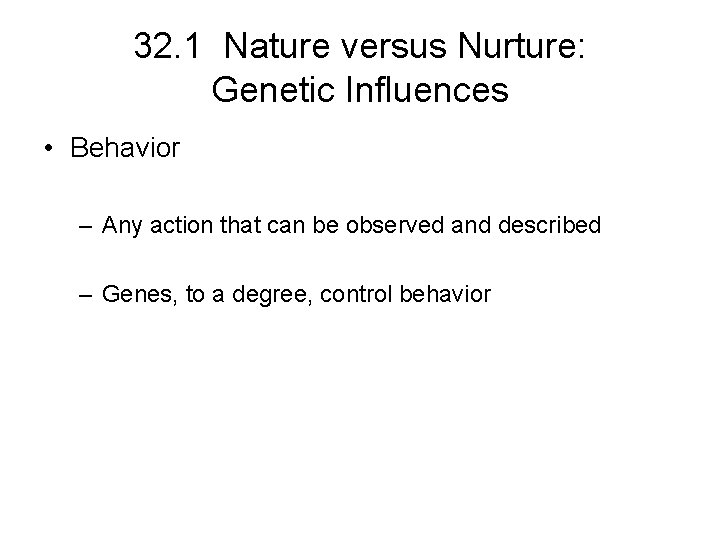 32.1 Nature versus Nurture: Genetic Influences

• Behavior

– Any action that can be observed and described

– Genes, to a degree, control behavior